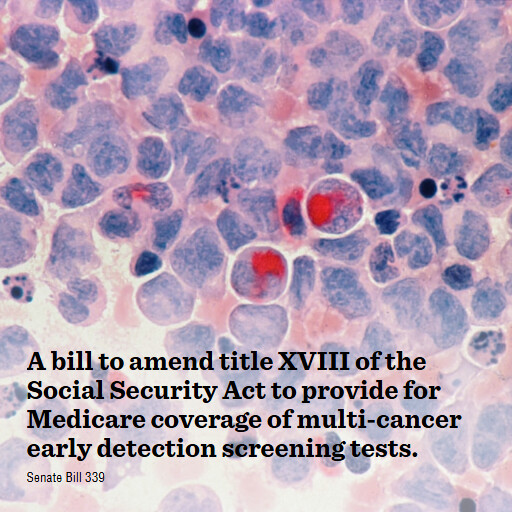 A bill to amend title XVIII of the Social Security Act to provide for Medicare coverage of multi-cancer early detection screening tests.

Senate Bill 339